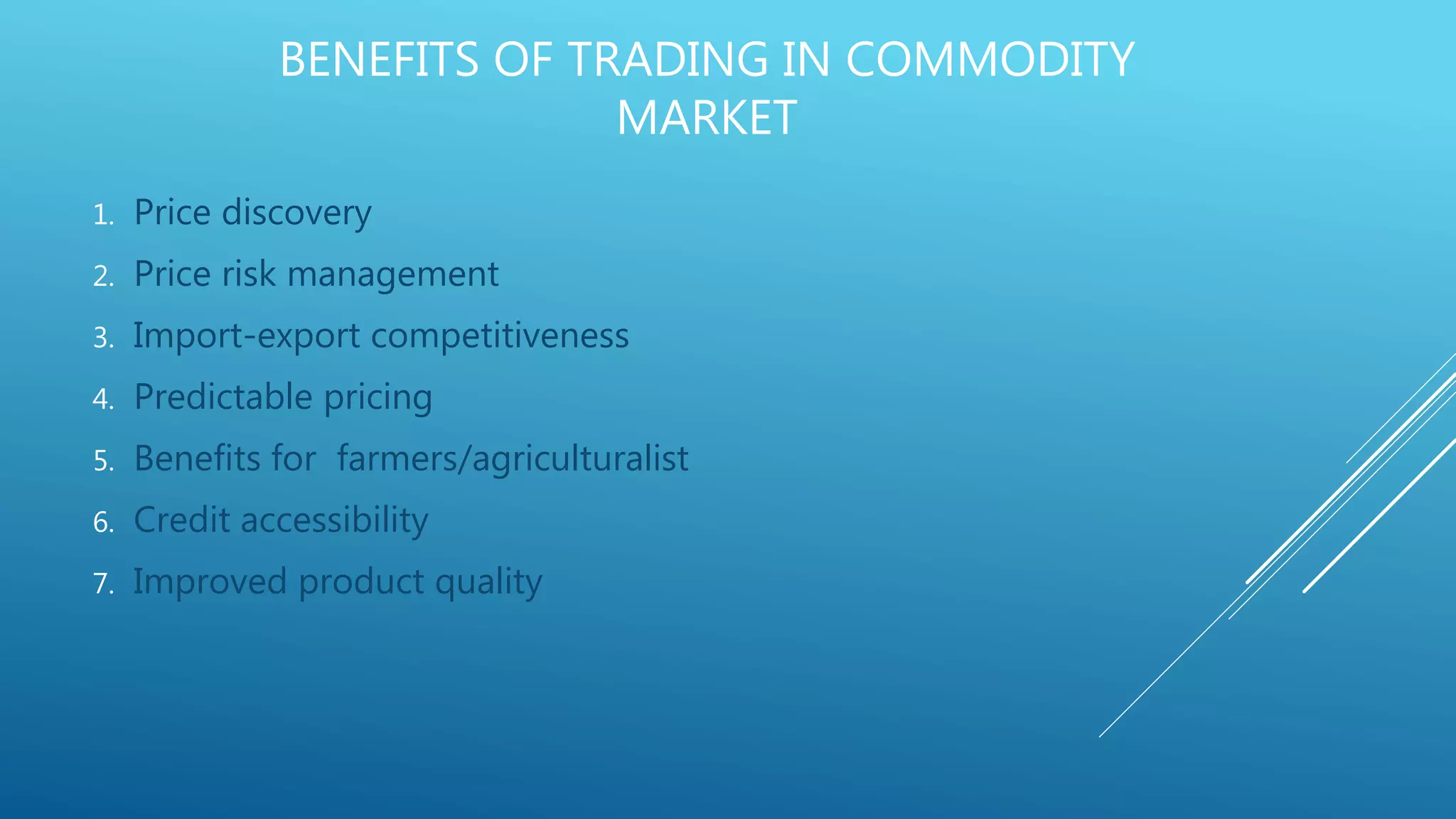 BENEFITS OF TRADING IN COMMODITY MARKET

1. Price discovery
2. Price risk management
3. Import-export competitiveness
4. Predictable pricing
5. Benefits for  farmers/agriculturalist
6. Credit accessibility
7. Improved product quality